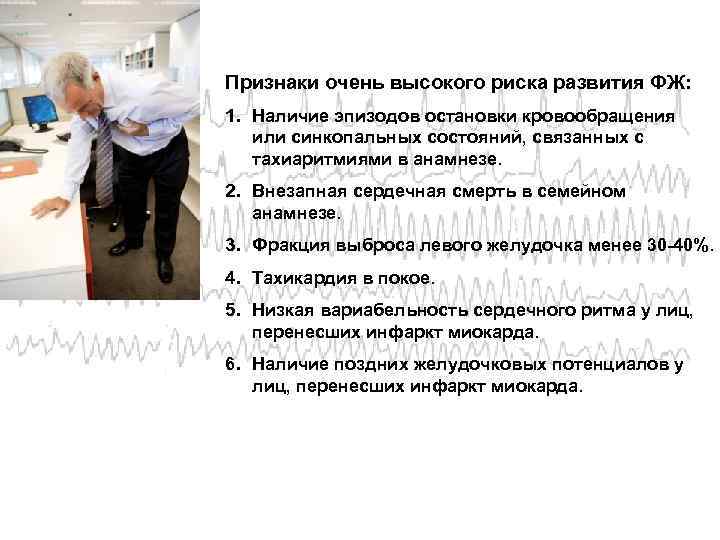 Признаки очень высокого риска развития ФЖ:

1. Наличие эпизодов остановки кровообращения или синкопальных состояний, связанных с тахиаритмиями в анамнезе.

2. Внезапная сердечная смерть в семейном анамнезе.

3. Фракция выброса левого желудочка менее 30-40%.

4. Тахикардия в покое.

5. Низкая вариабельность сердечного ритма у лиц, перенесших инфаркт миокарда.

6. Наличие поздних желудочковых потенциалов у лиц, перенесших инфаркт миокарда.